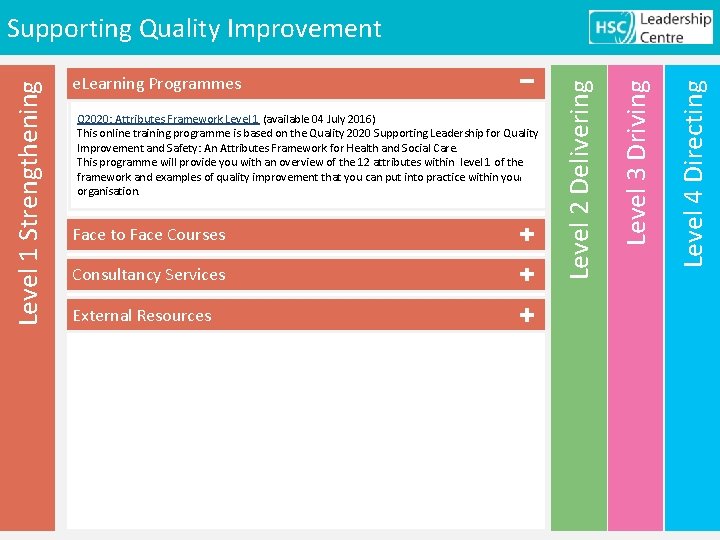 Supporting Quality Improvement

HSC Leadership Centre

Level 1 Strengthening

eLearning Programmes −

Q2020: Attributes Framework Level 1 (available 04 July 2016)
This online training programme is based on the Quality 2020 Supporting Leadership for Quality Improvement and Safety: An Attributes Framework for Health and Social Care.
This programme will provide you with an overview of the 12 attributes within level 1 of the framework and examples of quality improvement that you can put into practice within your organisation.

Face to Face Courses +

Consultancy Services +

External Resources +

Level 2 Delivering

Level 3 Driving

Level 4 Directing